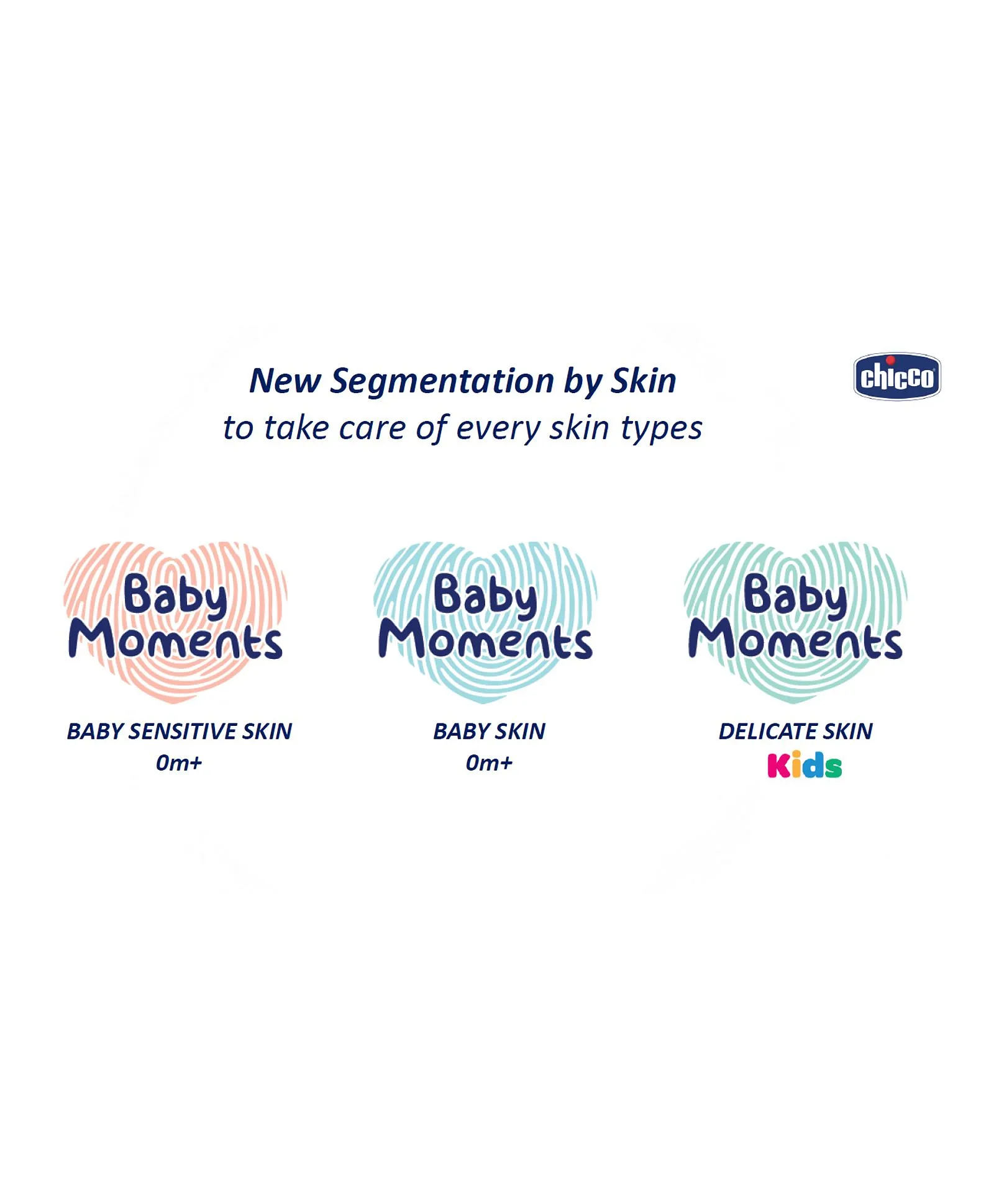 New Segmentation by Skin
to take care of every skin types

chicco

Baby Moments

BABY SENSITIVE SKIN
0m+

Baby Moments

BABY SKIN
0m+

Baby Moments

DELICATE SKIN
Kids